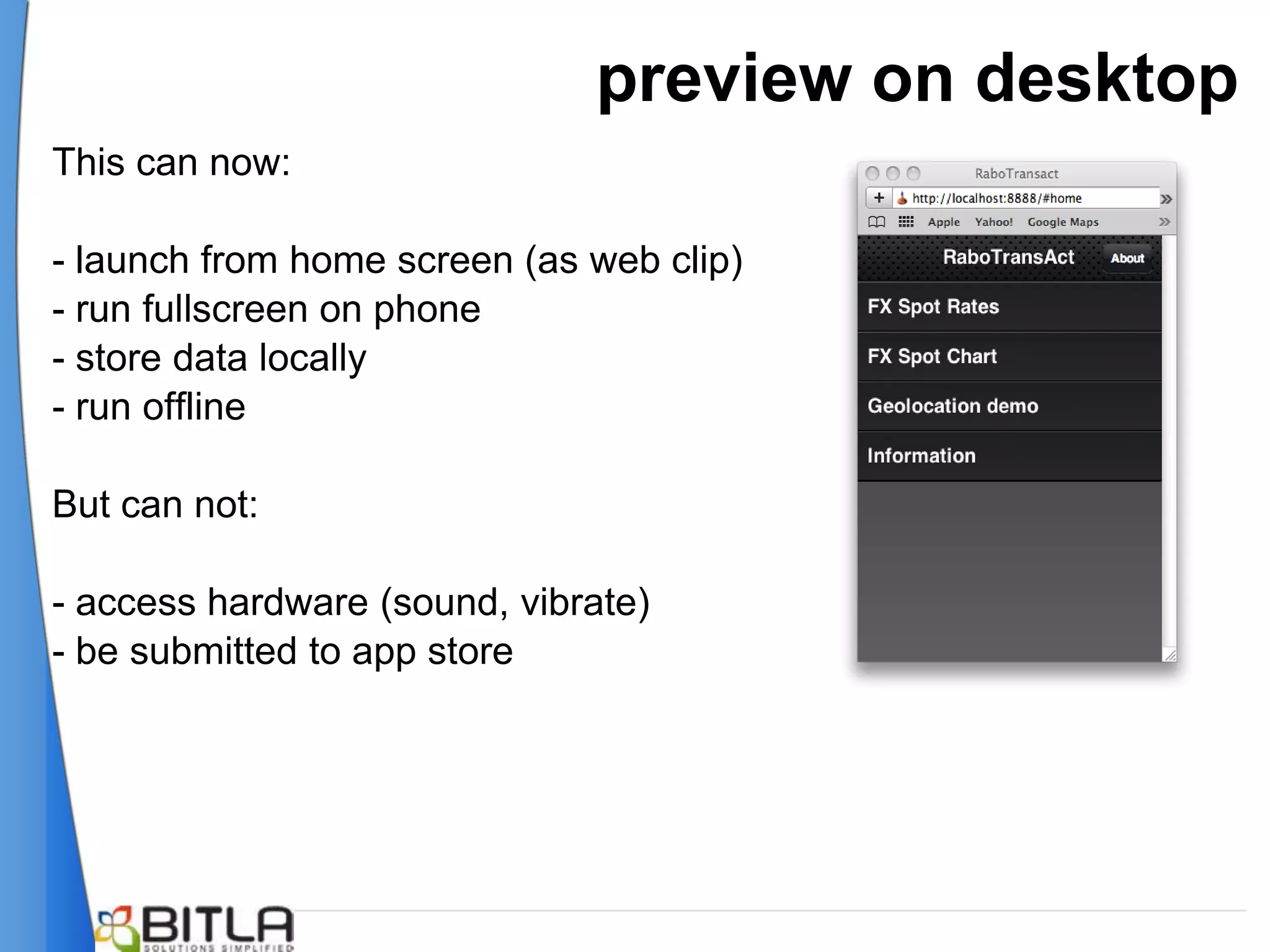 preview on desktop

This can now:

- launch from home screen (as web clip)
- run fullscreen on phone
- store data locally
- run offline

But can not:

- access hardware (sound, vibrate)
- be submitted to app store

RaboTransact
http://localhost:8888/#home
Apple Yahoo! Google Maps
RaboTransAct About
FX Spot Rates
FX Spot Chart
Geolocation demo
Information

BITLA
SOLUTIONS SIMPLIFIED